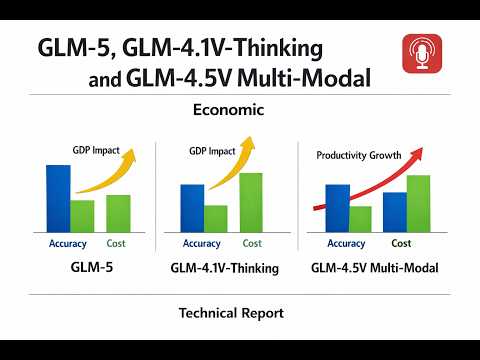 GLM-5, GLM-4.1V-Thinking and GLM-4.5V Multi-Modal

Economic

GDP Impact

Accuracy Cost

GLM-5

GDP Impact

Accuracy Cost

GLM-4.1V-Thinking

Productivity Growth

Accuracy Cost

GLM-4.5V Multi-Modal

Technical Report